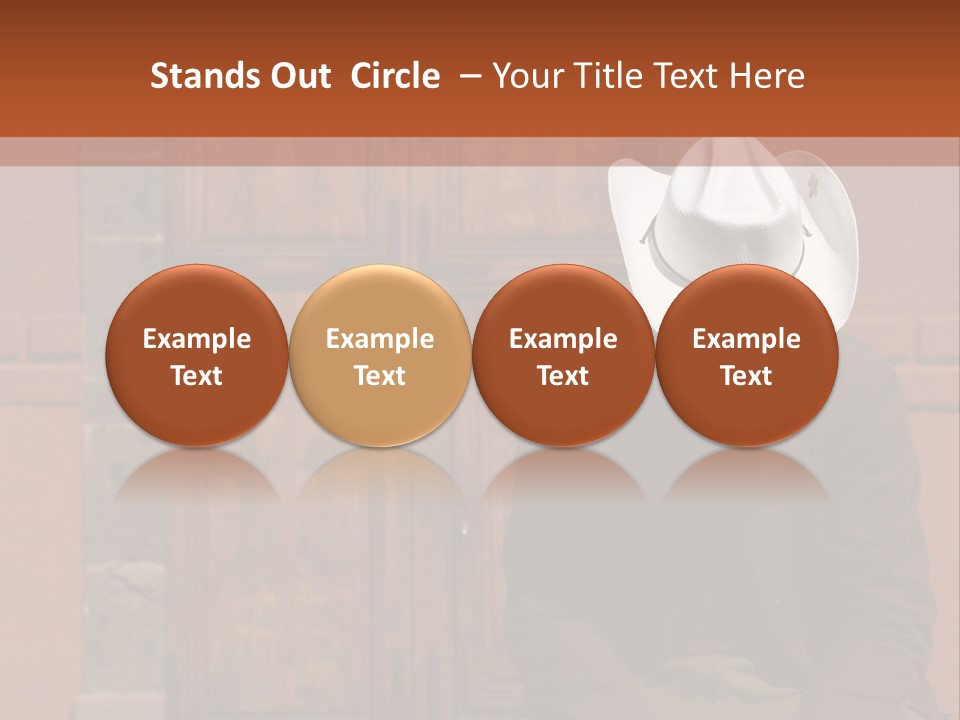 Stands Out Circle – Your Title Text Here

Example Text

Example Text

Example Text

Example Text